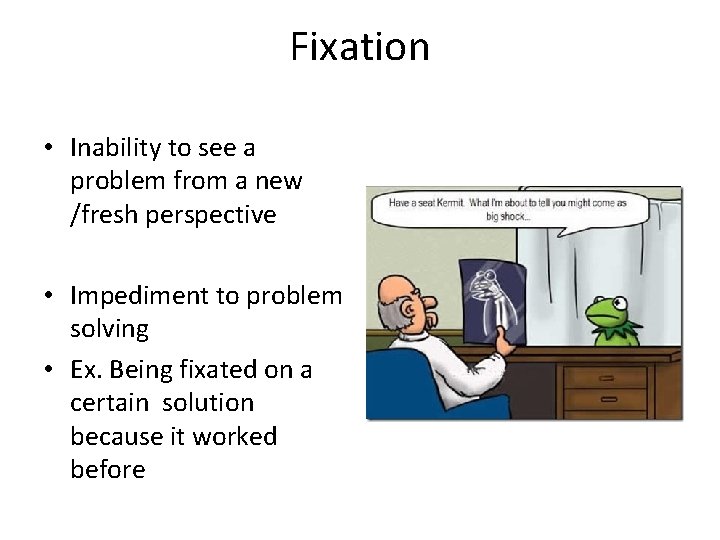 Fixation

• Inability to see a problem from a new /fresh perspective

• Impediment to problem solving

• Ex. Being fixated on a certain solution because it worked before

Have a seat Kermit. What I'm about to tell you might come as big shock...